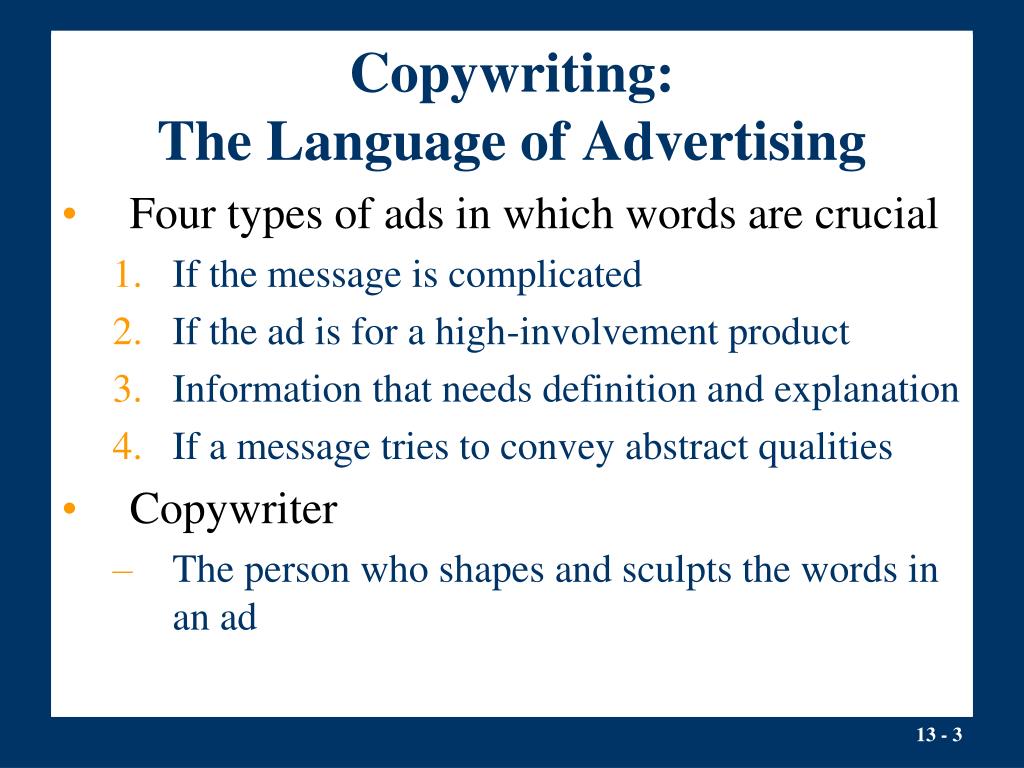 Copywriting:
The Language of Advertising

• Four types of ads in which words are crucial
1. If the message is complicated
2. If the ad is for a high-involvement product
3. Information that needs definition and explanation
4. If a message tries to convey abstract qualities

• Copywriter
– The person who shapes and sculpts the words in an ad

13 - 3